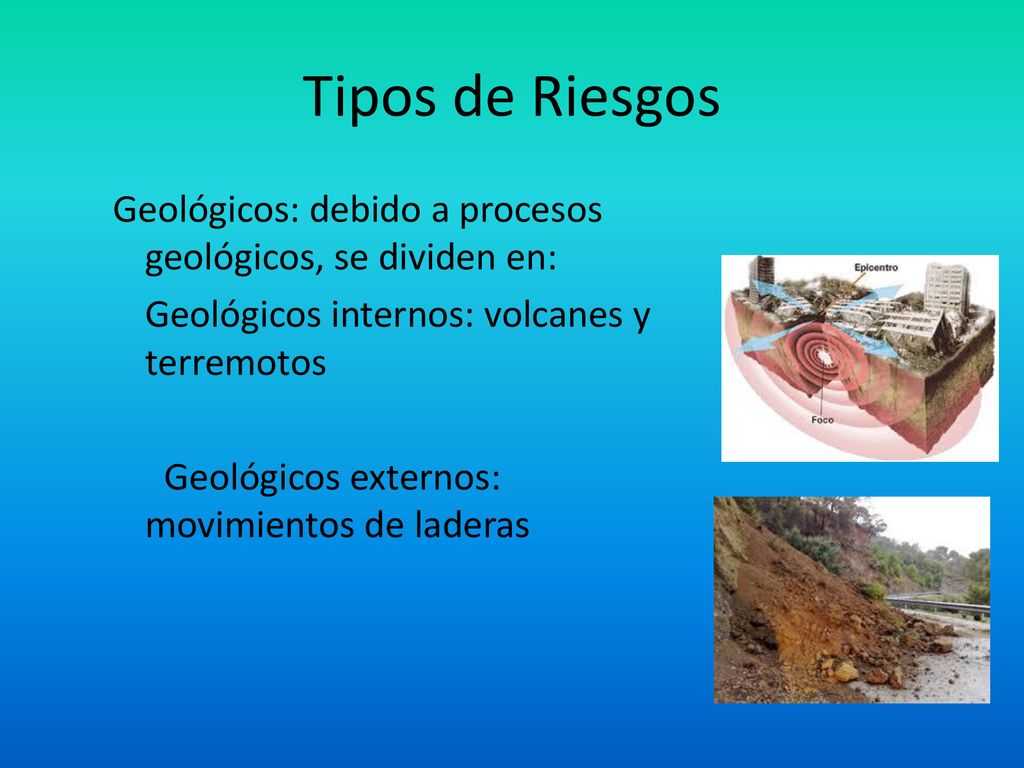 Tipos de Riesgos

Geológicos: debido a procesos geológicos, se dividen en:

Geológicos internos: volcanes y terremotos

Geológicos externos: movimientos de laderas

Epicentro

Foco